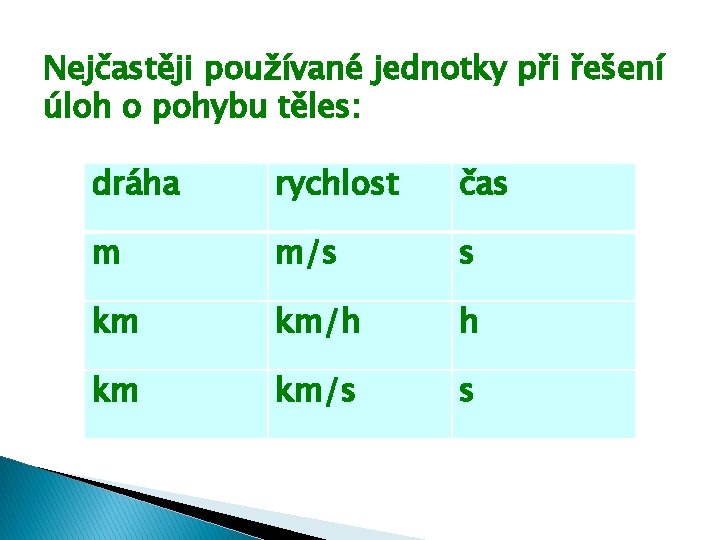 Nejčastěji používané jednotky při řešení úloh o pohybu těles:

| dráha | rychlost | čas |
|---|---|---|
| m | m/s | s |
| km | km/h | h |
| km | km/s | s |